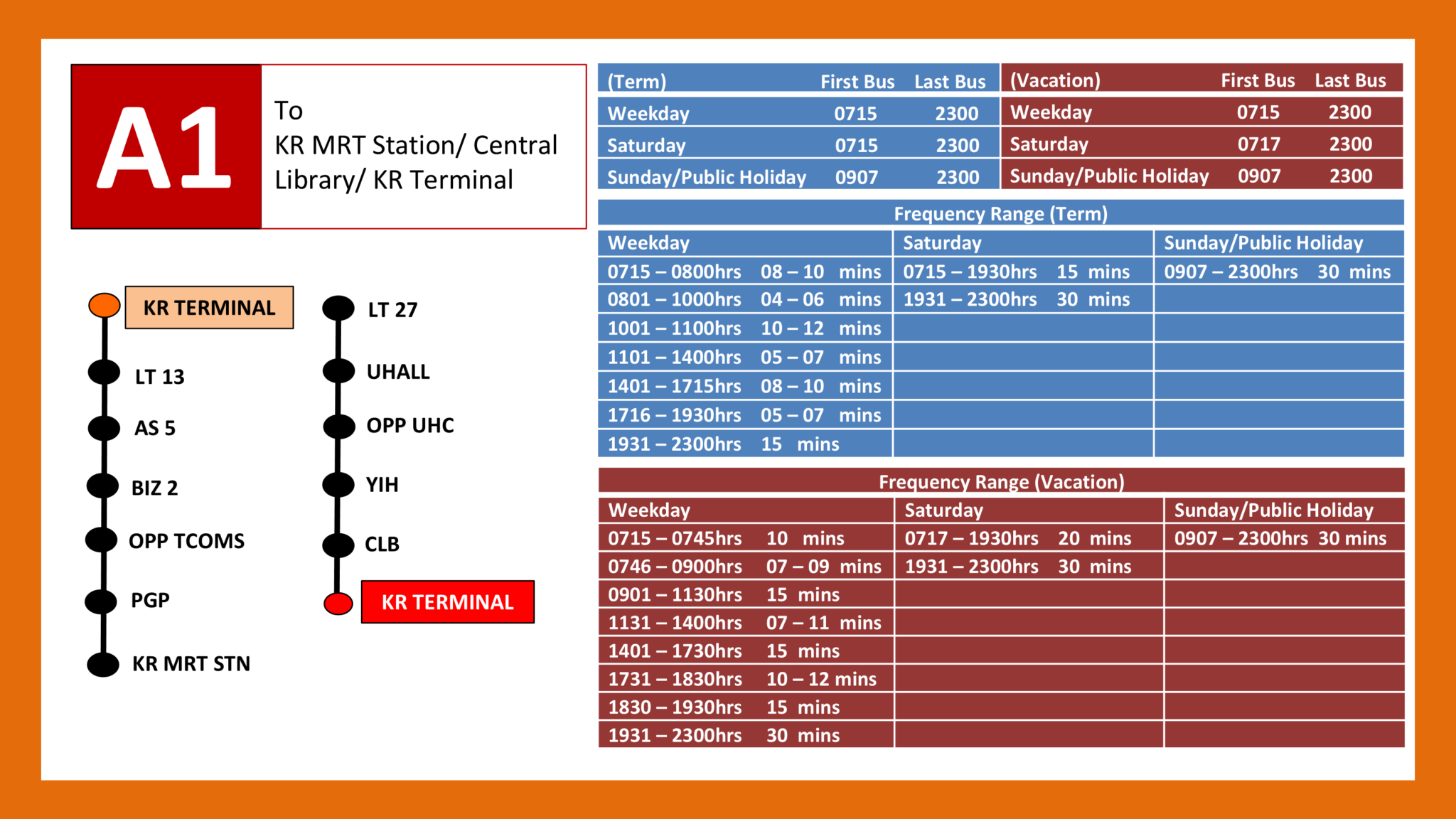 A1

To
KR MRT Station/ Central Library/ KR Terminal

KR TERMINAL
LT 13
AS 5
BIZ 2
OPP TCOMS
PGP
KR MRT STN

LT 27
UHALL
OPP UHC
YIH
CLB
KR TERMINAL

| (Term) | First Bus | Last Bus |
|---|---|---|
| Weekday | 0715 | 2300 |
| Saturday | 0715 | 2300 |
| Sunday/Public Holiday | 0907 | 2300 |

| (Vacation) | First Bus | Last Bus |
|---|---|---|
| Weekday | 0715 | 2300 |
| Saturday | 0717 | 2300 |
| Sunday/Public Holiday | 0907 | 2300 |

Frequency Range (Term)

| Weekday | Saturday | Sunday/Public Holiday |
|---|---|---|
| 0715 – 0800hrs 08 – 10 mins | 0715 – 1930hrs 15 mins | 0907 – 2300hrs 30 mins |
| 0801 – 1000hrs 04 – 06 mins | 1931 – 2300hrs 30 mins | |
| 1001 – 1100hrs 10 – 12 mins | | |
| 1101 – 1400hrs 05 – 07 mins | | |
| 1401 – 1715hrs 08 – 10 mins | | |
| 1716 – 1930hrs 05 – 07 mins | | |
| 1931 – 2300hrs 15 mins | | |

Frequency Range (Vacation)

| Weekday | Saturday | Sunday/Public Holiday |
|---|---|---|
| 0715 – 0745hrs 10 mins | 0717 – 1930hrs 20 mins | 0907 – 2300hrs 30 mins |
| 0746 – 0900hrs 07 – 09 mins | 1931 – 2300hrs 30 mins | |
| 0901 – 1130hrs 15 mins | | |
| 1131 – 1400hrs 07 – 11 mins | | |
| 1401 – 1730hrs 15 mins | | |
| 1731 – 1830hrs 10 – 12 mins | | |
| 1830 – 1930hrs 15 mins | | |
| 1931 – 2300hrs 30 mins | | |